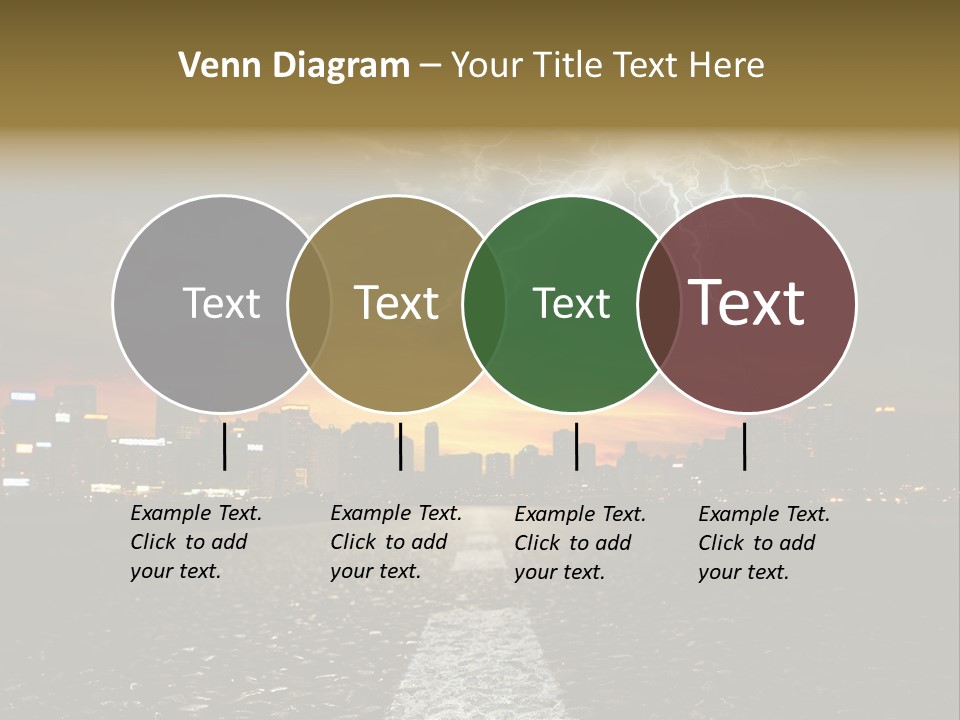 Venn Diagram – Your Title Text Here

Text

Text

Text

Text

Example Text. Click to add your text.

Example Text. Click to add your text.

Example Text. Click to add your text.

Example Text. Click to add your text.